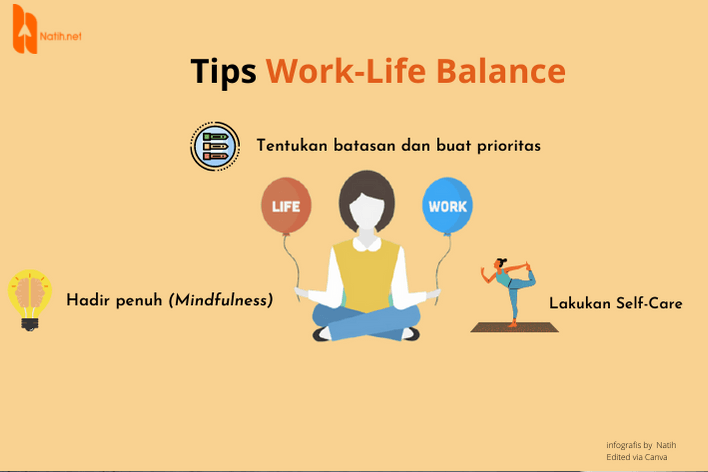 Natih.net

Tips Work-Life Balance

Tentukan batasan dan buat prioritas

LIFE

WORK

Hadir penuh (Mindfulness)

Lakukan Self-Care

infografis by Natih
Edited via Canva